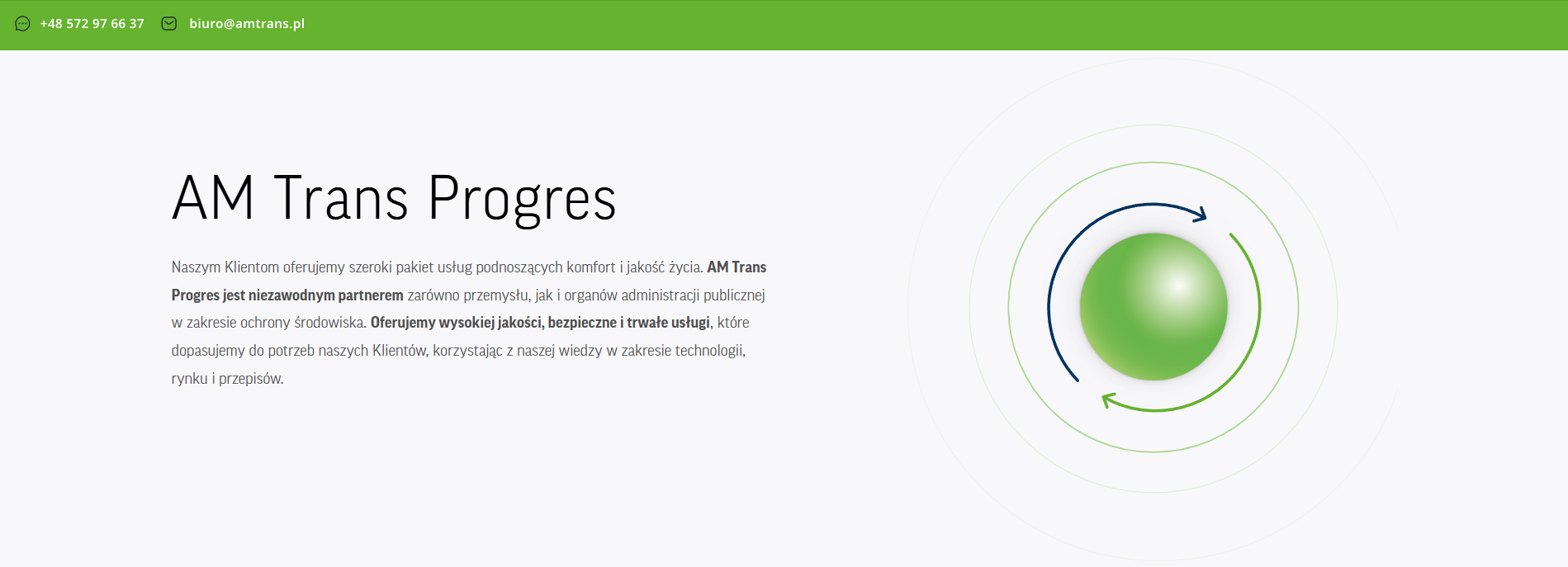 +48 572 97 66 37 biuro@amtrans.pl

AM Trans Progres

Naszym Klientom oferujemy szeroki pakiet usług podnoszących komfort i jakość życia. AM Trans Progres jest niezawodnym partnerem zarówno przemysłu, jak i organów administracji publicznej w zakresie ochrony środowiska. Oferujemy wysokiej jakości, bezpieczne i trwałe usługi, które dopasujemy do potrzeb naszych Klientów, korzystając z naszej wiedzy w zakresie technologii, rynku i przepisów.